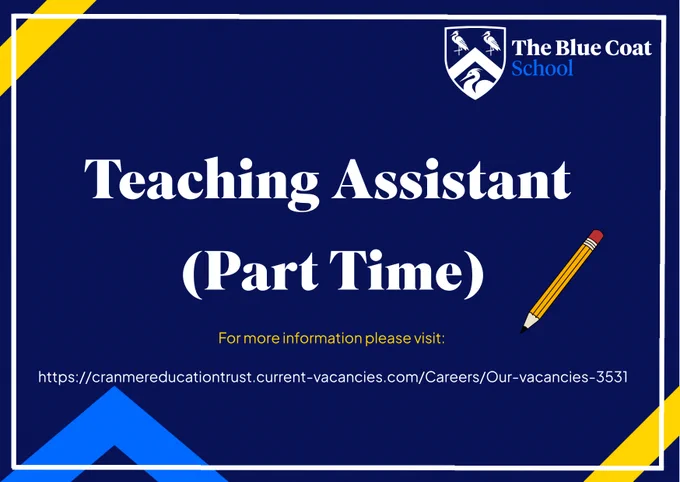 The Blue Coat School

Teaching Assistant (Part Time)

For more information please visit:

https://cranmereducationtrust.current-vacancies.com/Careers/Our-vacancies-3531